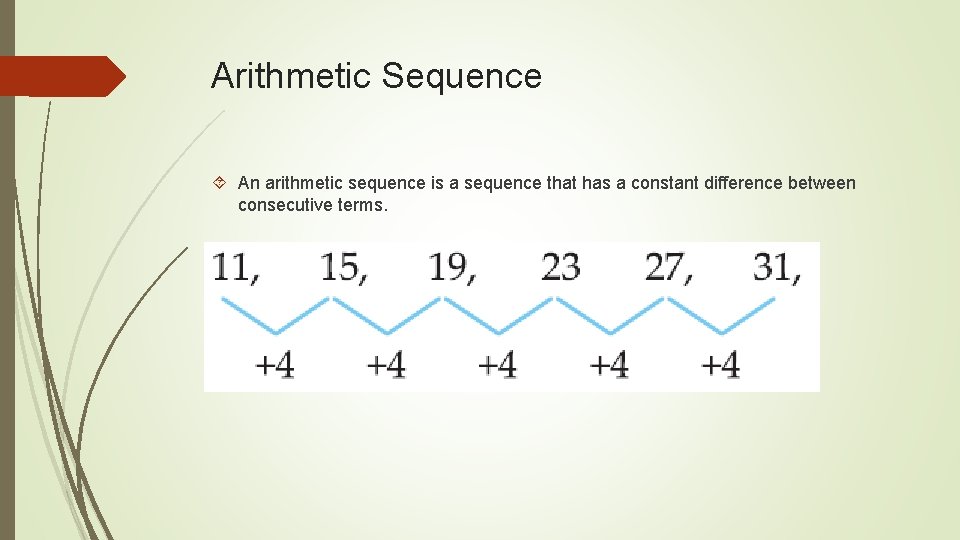 Arithmetic Sequence

An arithmetic sequence is a sequence that has a constant difference between consecutive terms.

11, 15, 19, 23 27, 31,

+4 +4 +4 +4 +4